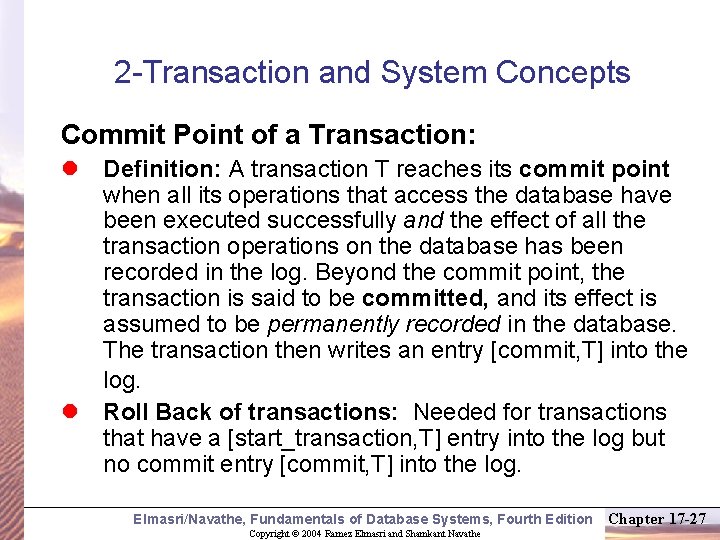 2-Transaction and System Concepts

Commit Point of a Transaction:

Definition: A transaction T reaches its commit point when all its operations that access the database have been executed successfully and the effect of all the transaction operations on the database has been recorded in the log. Beyond the commit point, the transaction is said to be committed, and its effect is assumed to be permanently recorded in the database. The transaction then writes an entry [commit,T] into the log.

Roll Back of transactions: Needed for transactions that have a [start_transaction,T] entry into the log but no commit entry [commit,T] into the log.

Elmasri/Navathe, Fundamentals of Database Systems, Fourth Edition
Chapter 17-27
Copyright © 2004 Ramez Elmasri and Shamkant Navathe